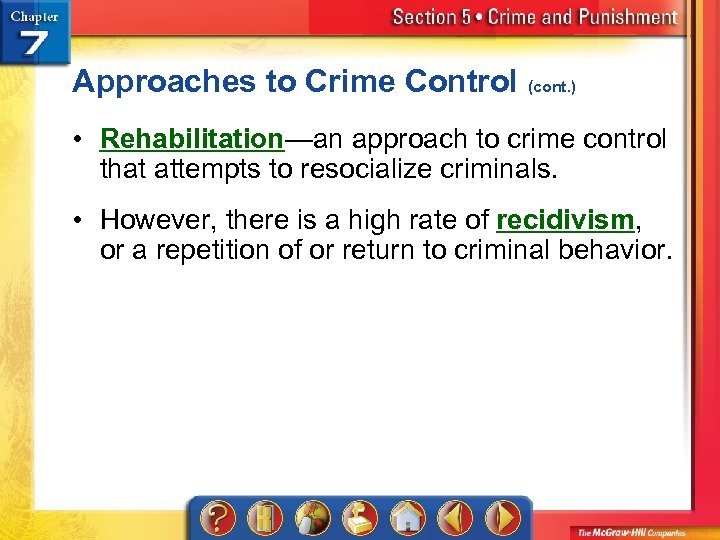 Chapter 7

Section 5 • Crime and Punishment

Approaches to Crime Control (cont.)

• Rehabilitation—an approach to crime control that attempts to resocialize criminals.

• However, there is a high rate of recidivism, or a repetition of or return to criminal behavior.

?

The McGraw-Hill Companies